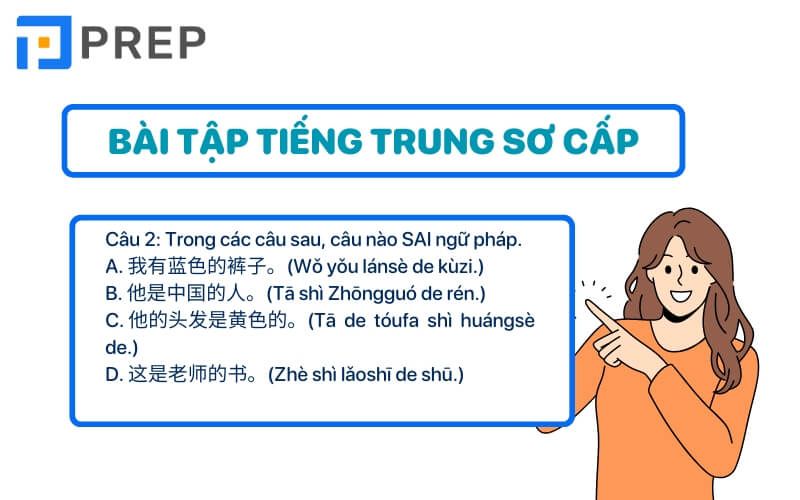 PREP

BÀI TẬP TIẾNG TRUNG SƠ CẤP

Câu 2: Trong các câu sau, câu nào SAI ngữ pháp.
A. 我有蓝色的裤子。(Wǒ yǒu lánsè de kùzi.)
B. 他是中国的人。(Tā shì Zhōngguó de rén.)
C. 他的头发是黄色的。(Tā de tóufa shì huángsè de.)
D. 这是老师的书。(Zhè shì lǎoshī de shū.)